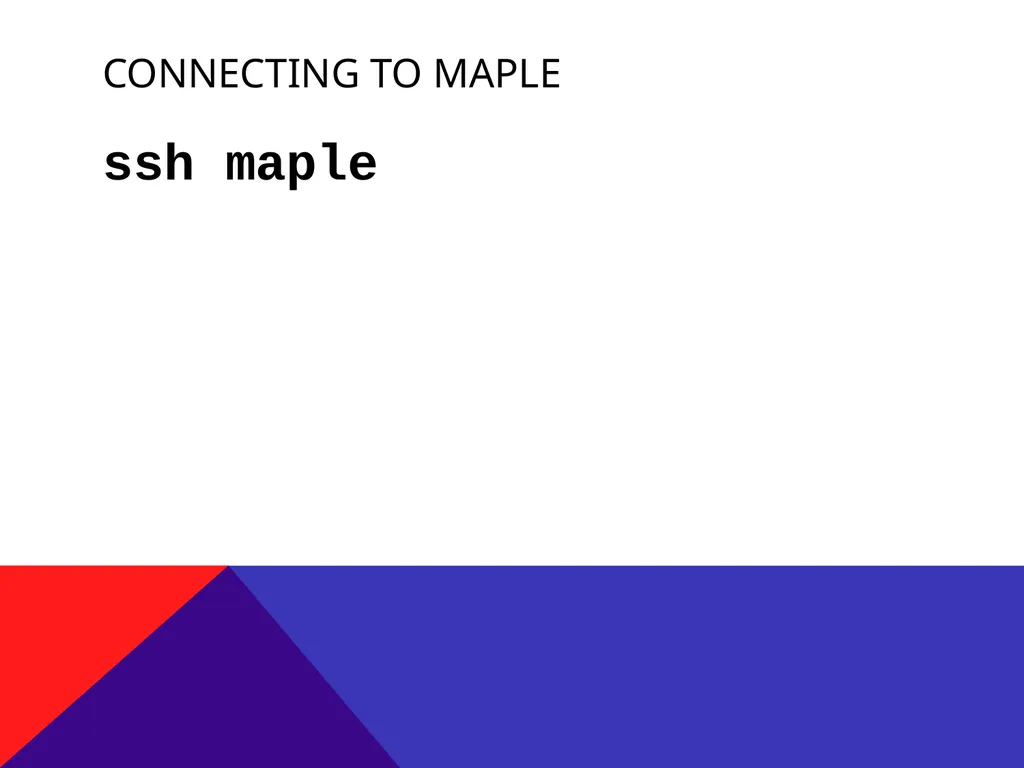 CONNECTING TO MAPLE

ssh maple